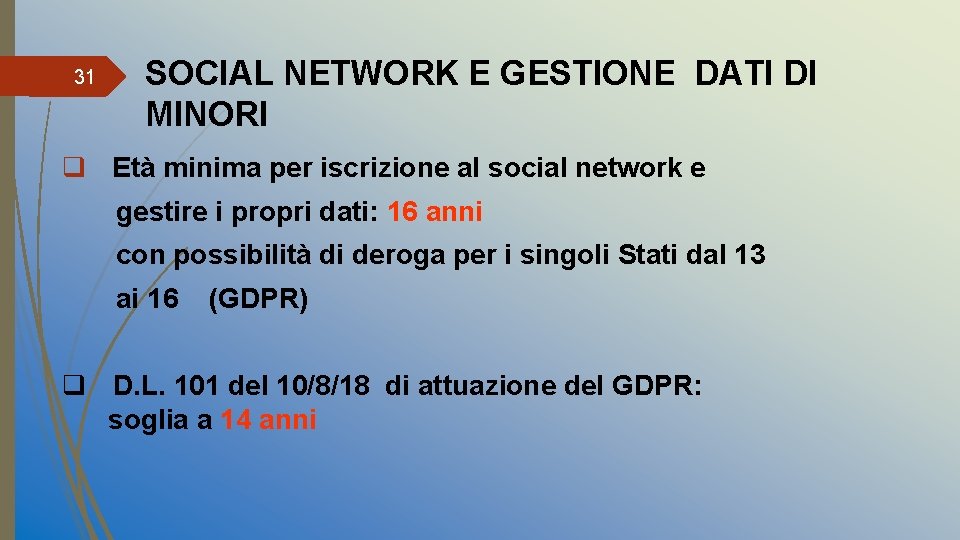 31

SOCIAL NETWORK E GESTIONE DATI DI MINORI

❑ Età minima per iscrizione al social network e gestire i propri dati: 16 anni con possibilità di deroga per i singoli Stati dal 13 ai 16 (GDPR)

❑ D.L. 101 del 10/8/18 di attuazione del GDPR: soglia a 14 anni